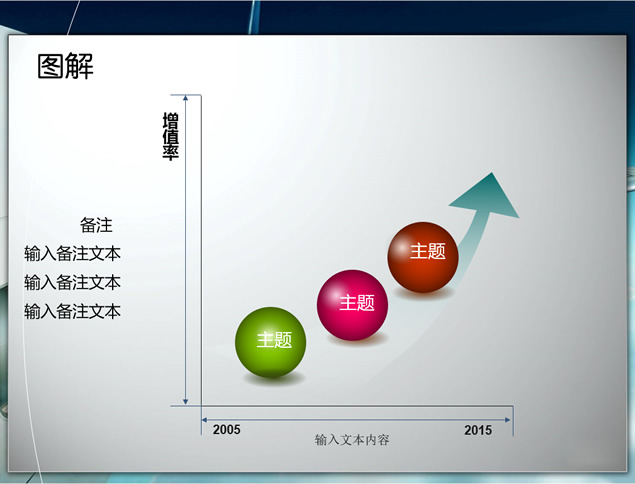 图解

增值率

备注
输入备注文本
输入备注文本
输入备注文本

主题
主题
主题

2005
2015
输入文本内容